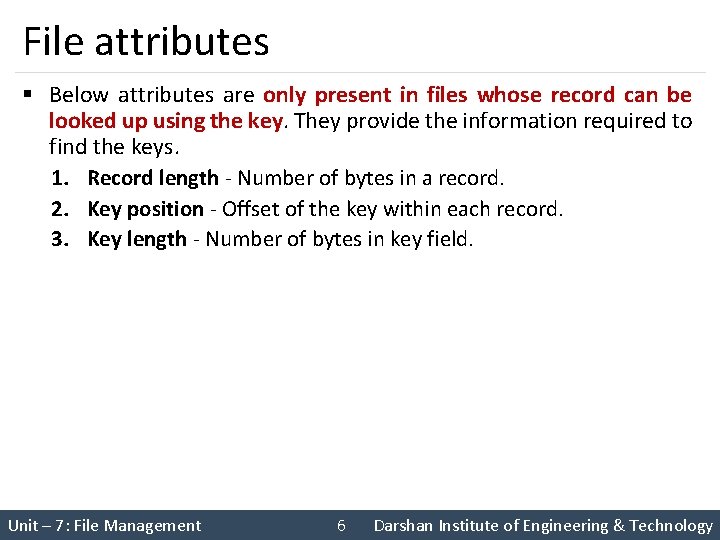 File attributes

▪ Below attributes are only present in files whose record can be looked up using the key. They provide the information required to find the keys.

1. Record length - Number of bytes in a record.
2. Key position - Offset of the key within each record.
3. Key length - Number of bytes in key field.

Unit – 7: File Management 6 Darshan Institute of Engineering & Technology